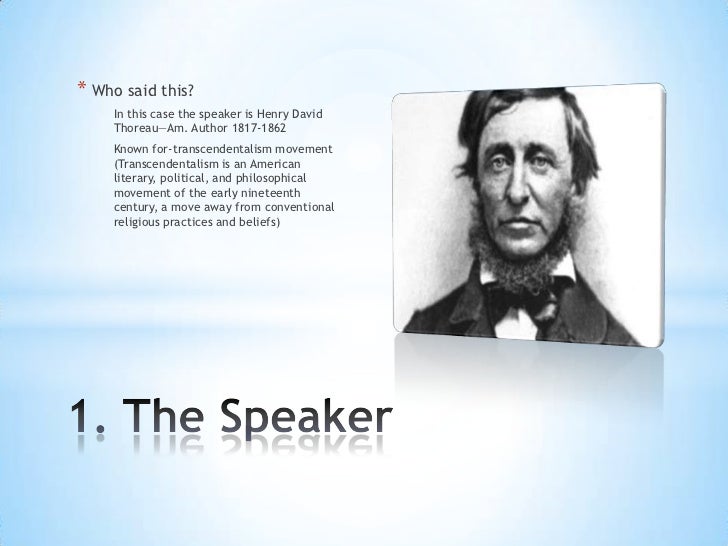 * Who said this?

In this case the speaker is Henry David Thoreau—Am. Author 1817-1862

Known for-transcendentalism movement (Transcendentalism is an American literary, political, and philosophical movement of the early nineteenth century, a move away from conventional religious practices and beliefs)

1. The Speaker